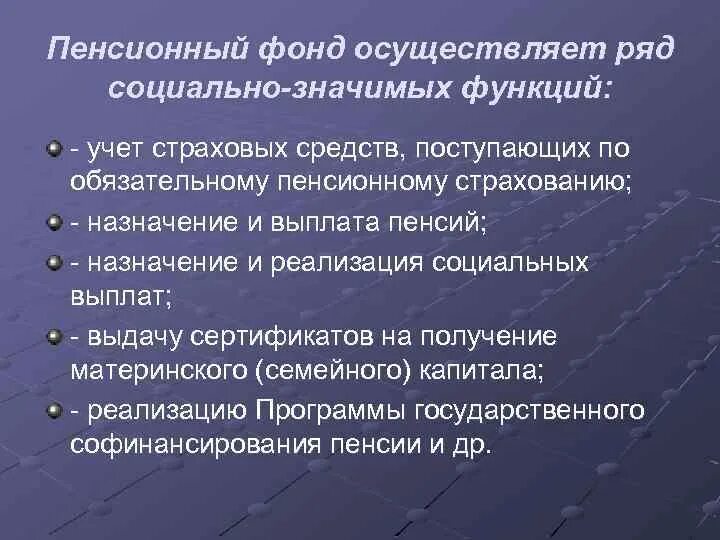 Пенсионный фонд осуществляет ряд социально-значимых функций:

- учет страховых средств, поступающих по обязательному пенсионному страхованию;

- назначение и выплата пенсий;

- назначение и реализация социальных выплат;

- выдачу сертификатов на получение материнского (семейного) капитала;

- реализацию Программы государственного софинансирования пенсии и др.